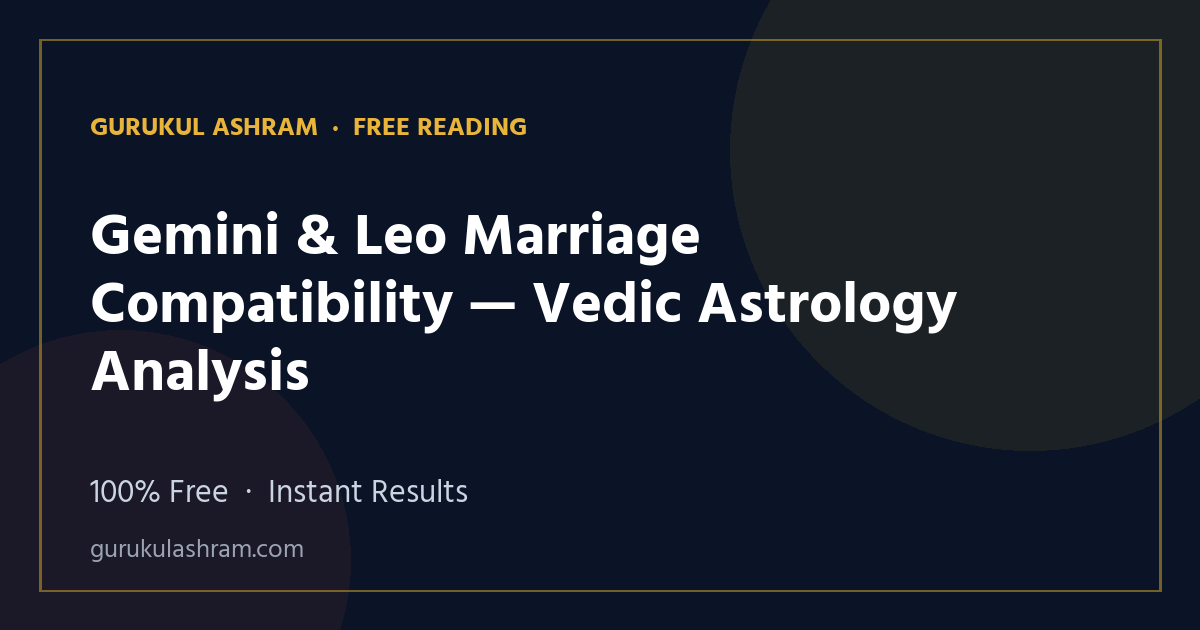 GURUKUL ASHRAM · FREE READING

Gemini & Leo Marriage Compatibility — Vedic Astrology Analysis

100% Free · Instant Results

gurukulashram.com